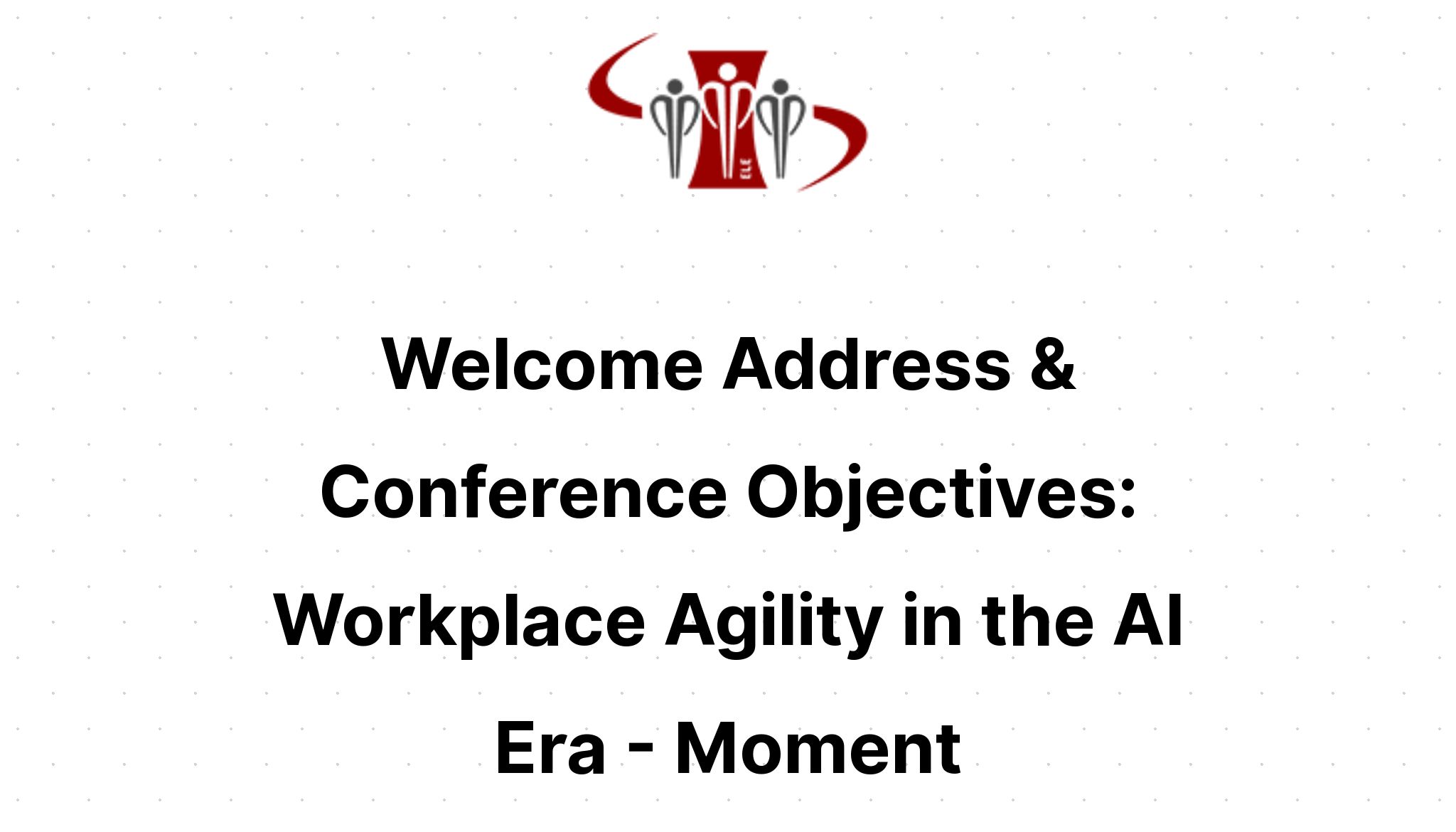 ELE

Welcome Address & Conference Objectives: Workplace Agility in the AI Era - Moment